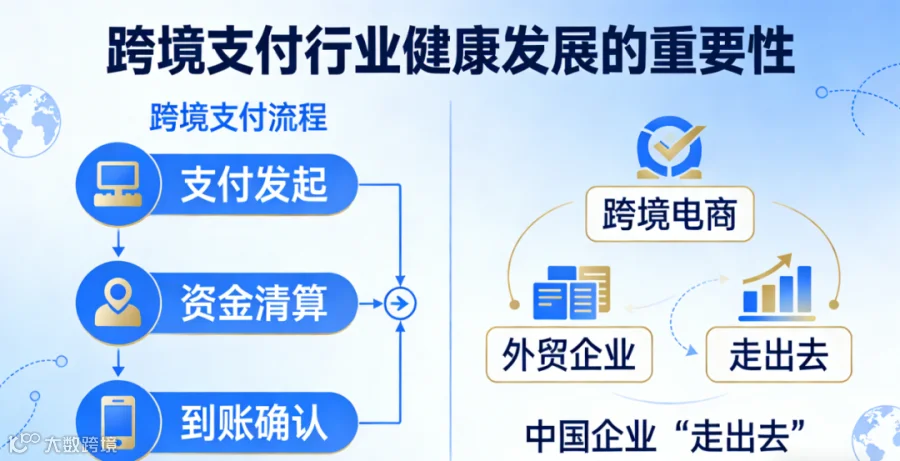 跨境支付行业健康发展的重要性

跨境支付流程

支付发起

资金清算

到账确认

跨境电商

外贸企业

走出去

中国企业“走出去”

大数跨境